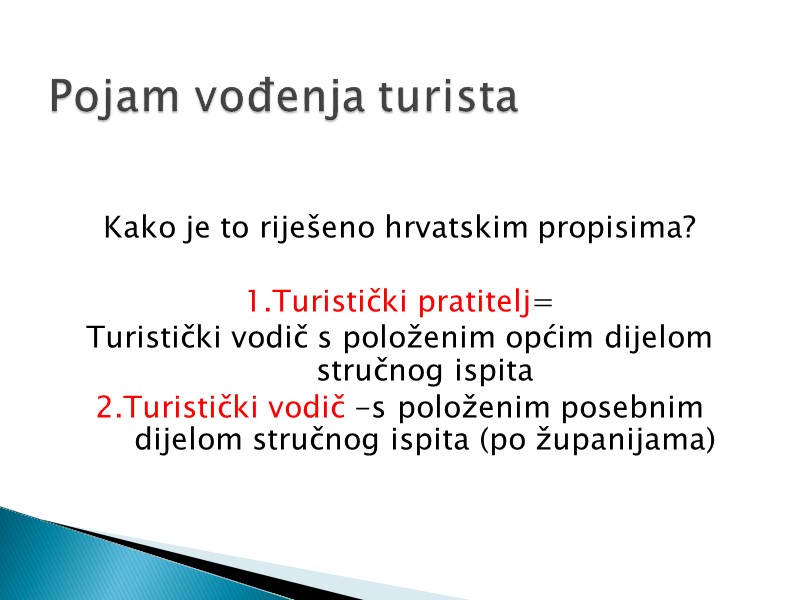 Pojam vođenja turista

Kako je to riješeno hrvatskim propisima?

1.Turistički pratitelj=
Turistički vodič s položenim općim dijelom stručnog ispita
2.Turistički vodič -s položenim posebnim dijelom stručnog ispita (po županijama)